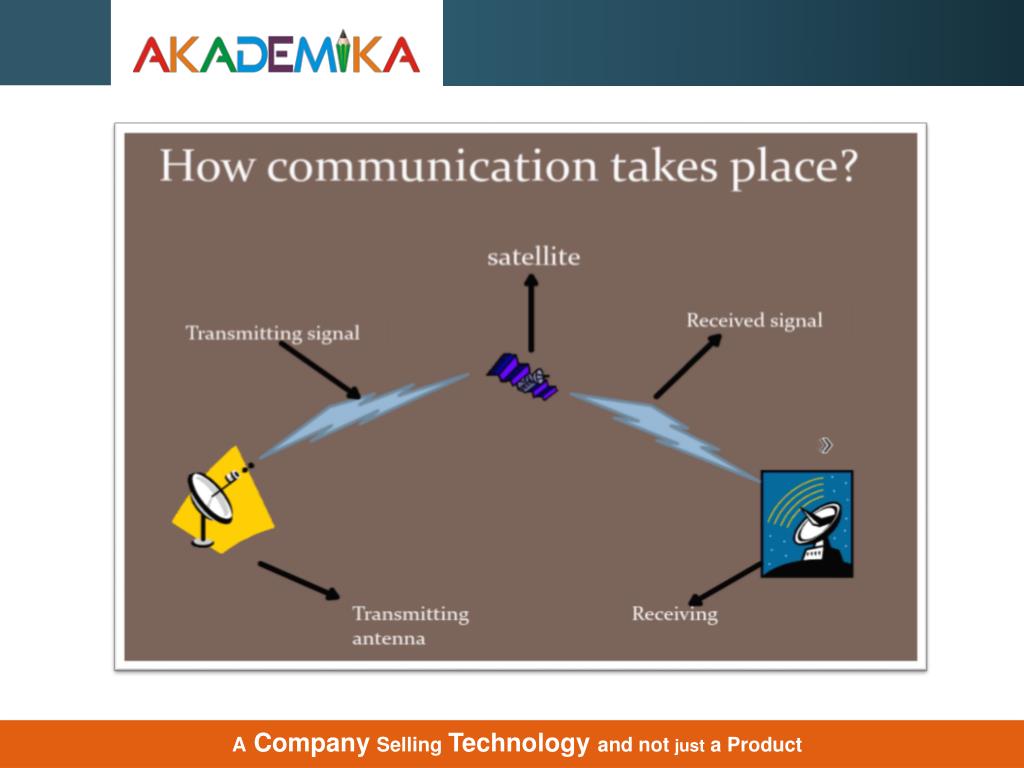 AKADEMIKA

How communication takes place?

satellite

Transmitting signal

Received signal

Transmitting antenna

Receiving

A Company Selling Technology and not just a Product